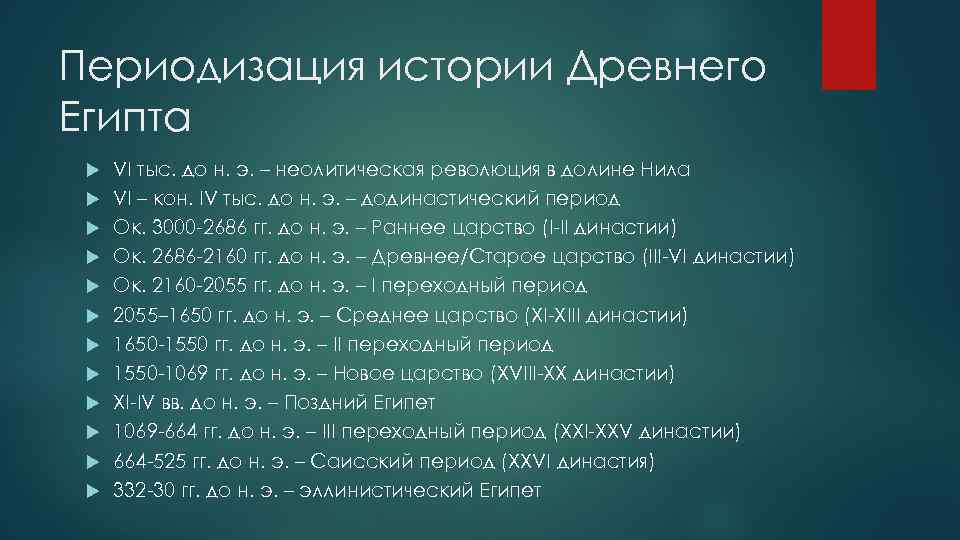 Периодизация истории Древнего Египта

VI тыс. до н. э. – неолитическая революция в долине Нила
VI – кон. IV тыс. до н. э. – додинастический период
Ок. 3000-2686 гг. до н. э. – Раннее царство (I-II династии)
Ок. 2686-2160 гг. до н. э. – Древнее/Старое царство (III-VI династии)
Ок. 2160-2055 гг. до н. э. – I переходный период
2055–1650 гг. до н. э. – Среднее царство (XI-XIII династии)
1650-1550 гг. до н. э. – II переходный период
1550-1069 гг. до н. э. – Новое царство (XVIII-XX династии)
XI-IV вв. до н. э. – Поздний Египет
1069-664 гг. до н. э. – III переходный период (XXI-XXV династии)
664-525 гг. до н. э. – Саисский период (XXVI династия)
332-30 гг. до н. э. – эллинистический Египет